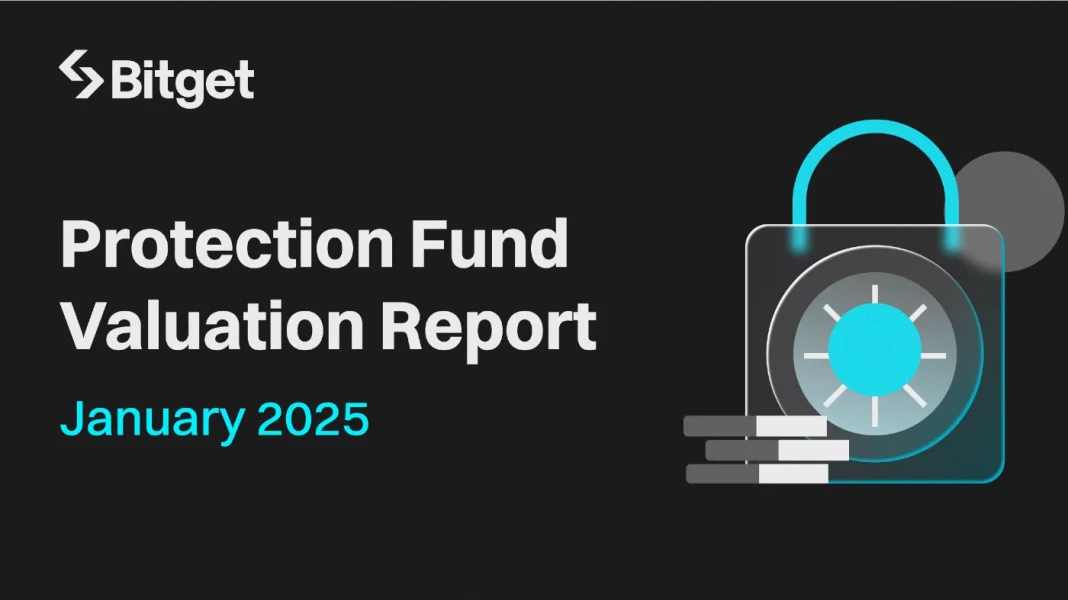 Bitget

Protection Fund Valuation Report

January 2025